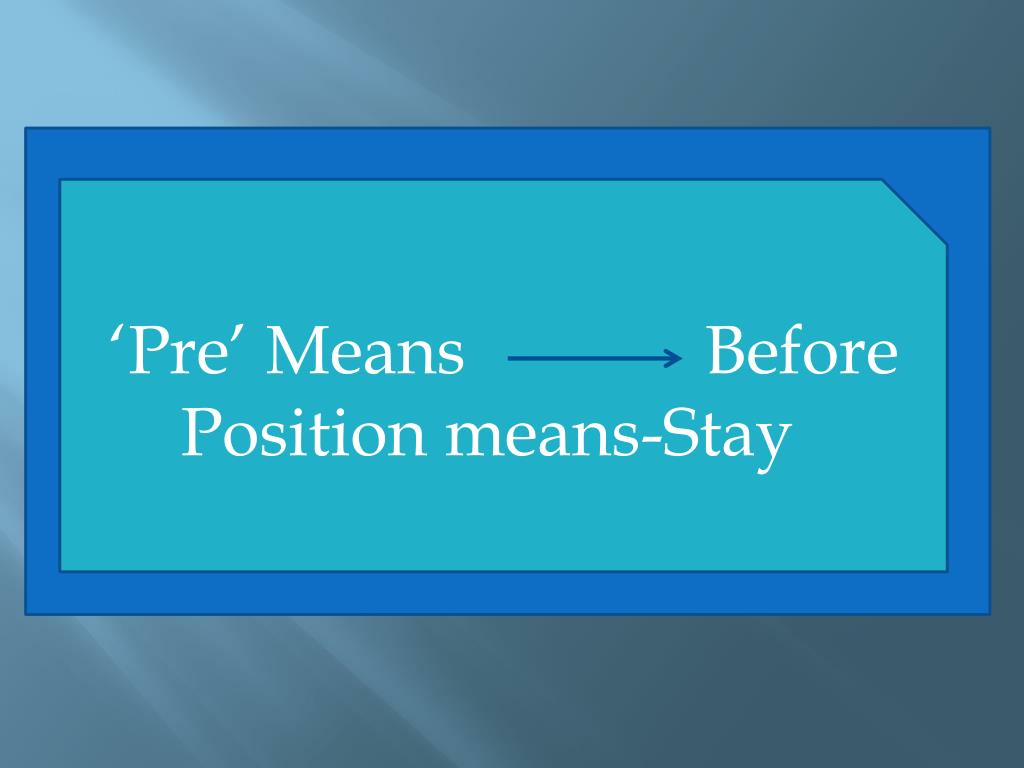 ‘Pre’ Means $\longrightarrow$ Before
Position means-Stay